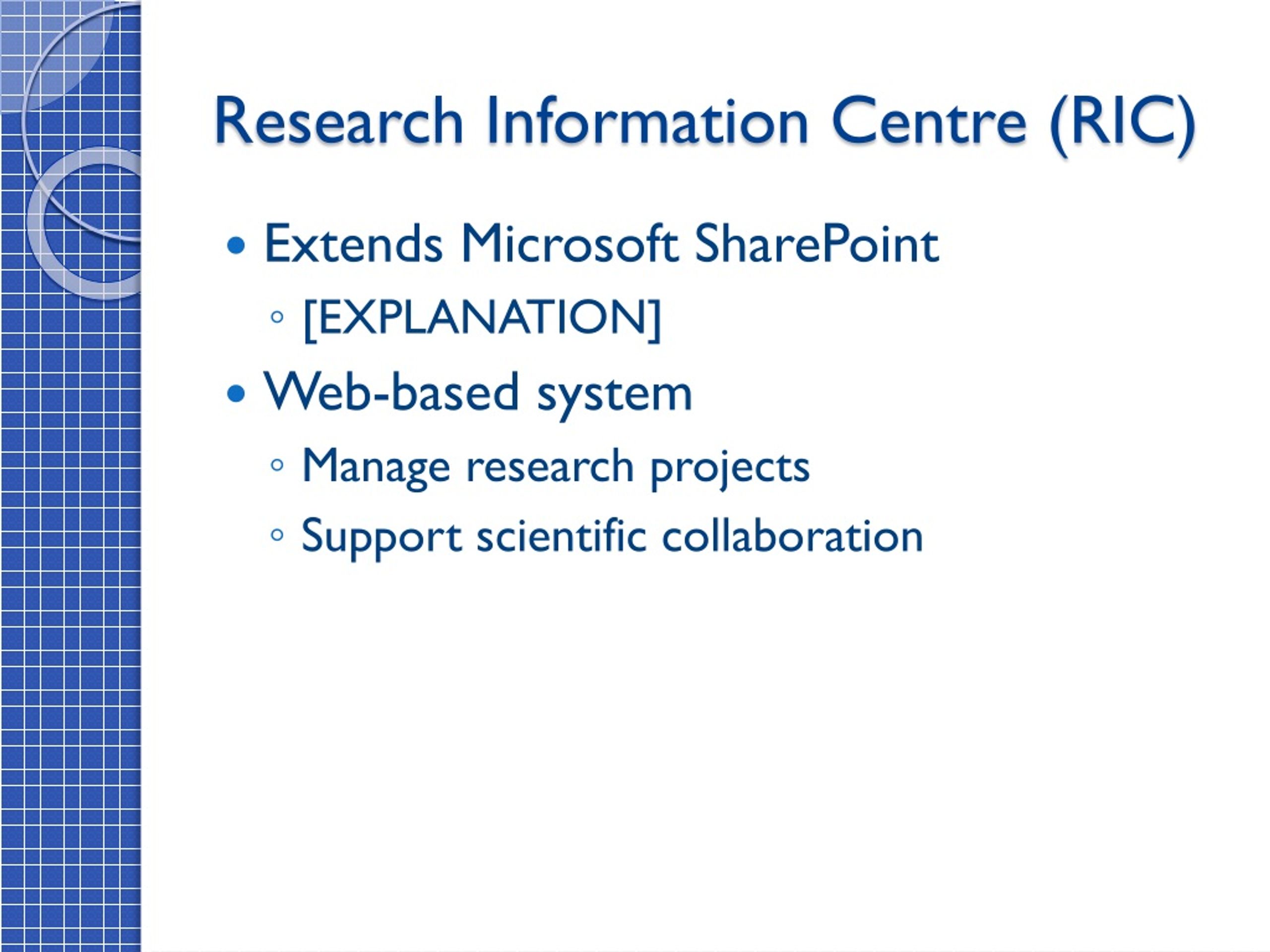 Research Information Centre (RIC)

• Extends Microsoft SharePoint
  ◦ [EXPLANATION]
• Web-based system
  ◦ Manage research projects
  ◦ Support scientific collaboration